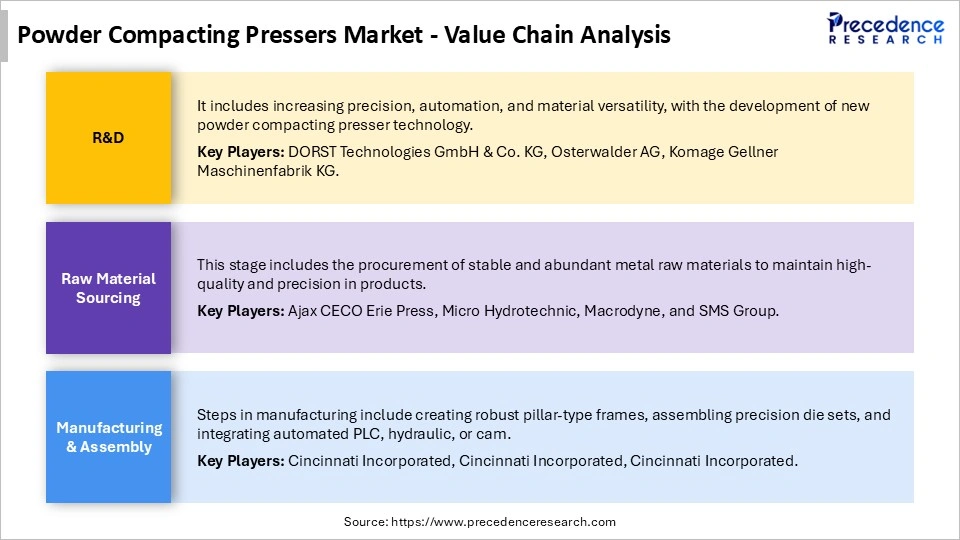 Powder Compacting Pressers Market - Value Chain Analysis

Precedence RESEARCH

R&D

It includes increasing precision, automation, and material versatility, with the development of new powder compacting presser technology.

Key Players: DORST Technologies GmbH & Co. KG, Osterwalder AG, Komage Gellner Maschinenfabrik KG.

Raw Material Sourcing

This stage includes the procurement of stable and abundant metal raw materials to maintain high-quality and precision in products.

Key Players: Ajax CECO Erie Press, Micro Hydrotechnic, Macrodyne, and SMS Group.

Manufacturing & Assembly

Steps in manufacturing include creating robust pillar-type frames, assembling precision die sets, and integrating automated PLC, hydraulic, or cam.

Key Players: Cincinnati Incorporated, Cincinnati Incorporated, Cincinnati Incorporated.

Source: https://www.precedenceresearch.com